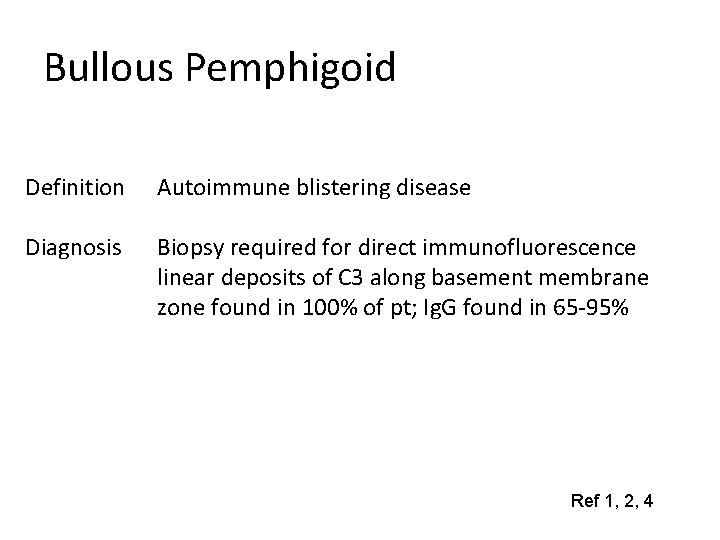 Bullous Pemphigoid

Definition Autoimmune blistering disease

Diagnosis Biopsy required for direct immunofluorescence linear deposits of C3 along basement membrane zone found in 100% of pt; IgG found in 65-95%

Ref 1, 2, 4